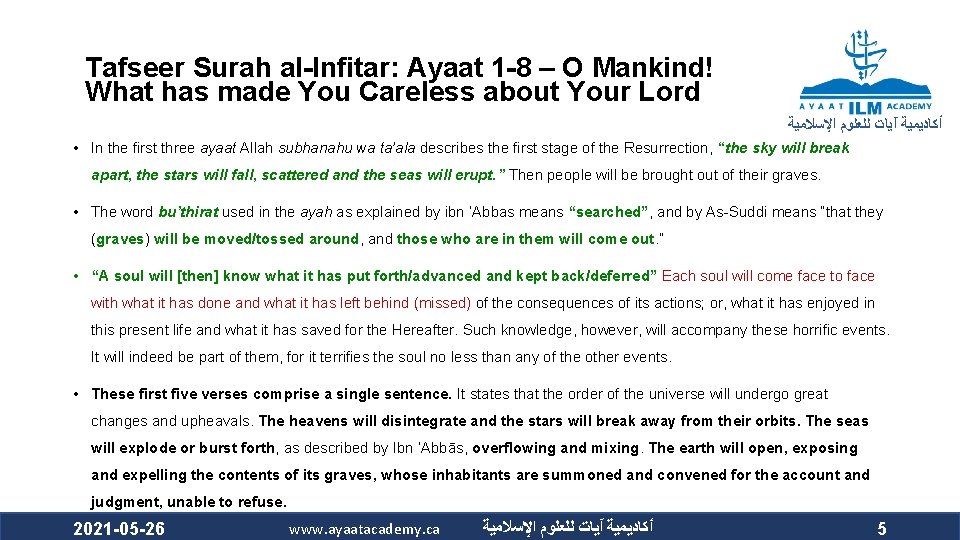 Tafseer Surah al-Infitar: Ayaat 1-8 – O Mankind! What has made You Careless about Your Lord

آيات
AYAAT ILM ACADEMY
أكاديمية آيات للعلوم الإسلامية

• In the first three ayaat Allah subhanahu wa ta'ala describes the first stage of the Resurrection, "the sky will break apart, the stars will fall, scattered and the seas will erupt." Then people will be brought out of their graves.

• The word bu'thirat used in the ayah as explained by ibn 'Abbas means "searched", and by As-Suddi means "that they (graves) will be moved/tossed around, and those who are in them will come out."

• "A soul will [then] know what it has put forth/advanced and kept back/deferred" Each soul will come face to face with what it has done and what it has left behind (missed) of the consequences of its actions; or, what it has enjoyed in this present life and what it has saved for the Hereafter. Such knowledge, however, will accompany these horrific events. It will indeed be part of them, for it terrifies the soul no less than any of the other events.

• These first five verses comprise a single sentence. It states that the order of the universe will undergo great changes and upheavals. The heavens will disintegrate and the stars will break away from their orbits. The seas will explode or burst forth, as described by Ibn 'Abbās, overflowing and mixing. The earth will open, exposing and expelling the contents of its graves, whose inhabitants are summoned and convened for the account and judgment, unable to refuse.

2021-05-26 www.ayaatacademy.ca أكاديمية آيات للعلوم الإسلامية 5